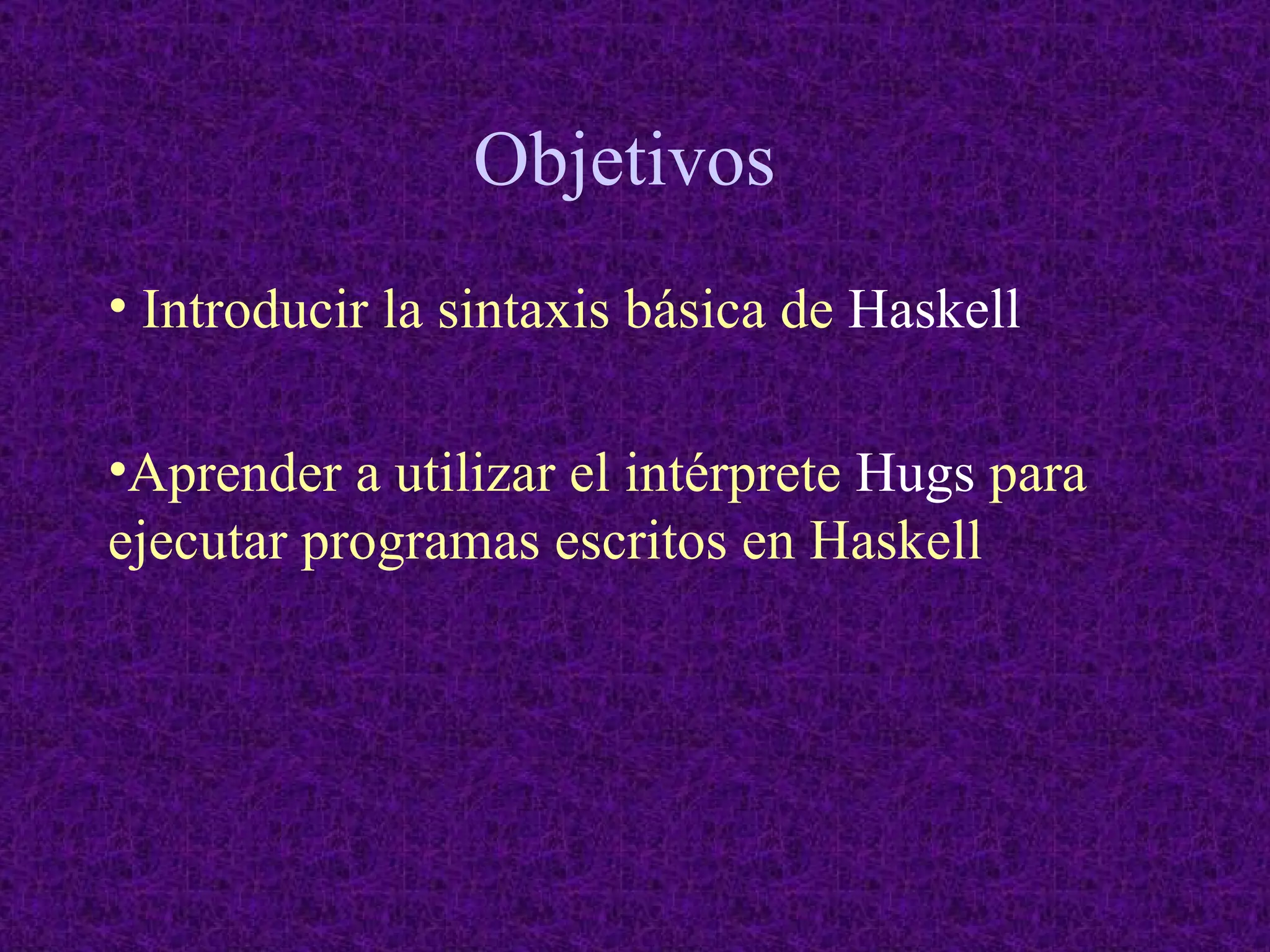 Objetivos

• Introducir la sintaxis básica de Haskell

•Aprender a utilizar el intérprete Hugs para ejecutar programas escritos en Haskell